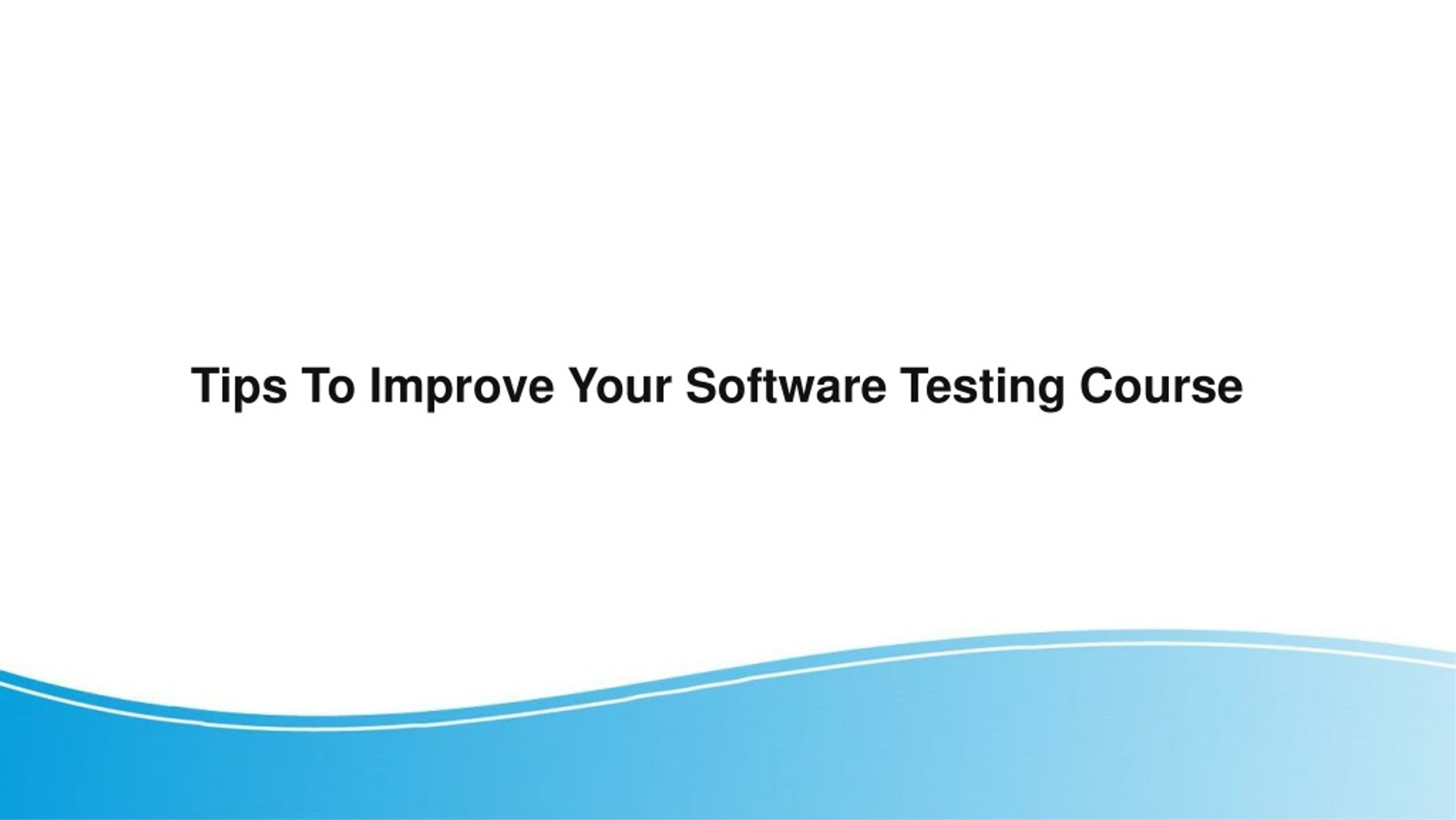 Tips To Improve Your Software Testing Course